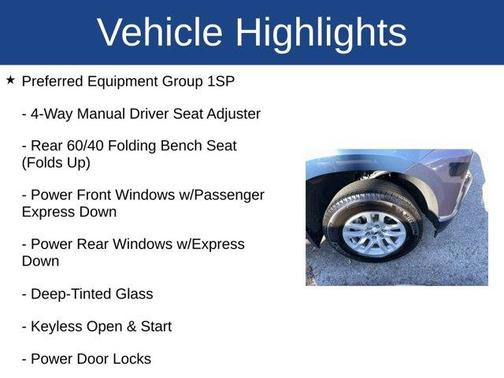 Vehicle Highlights

★ Preferred Equipment Group 1SP

- 4-Way Manual Driver Seat Adjuster

- Rear 60/40 Folding Bench Seat (Folds Up)

- Power Front Windows w/Passenger Express Down

- Power Rear Windows w/Express Down

- Deep-Tinted Glass

- Keyless Open & Start

- Power Door Locks